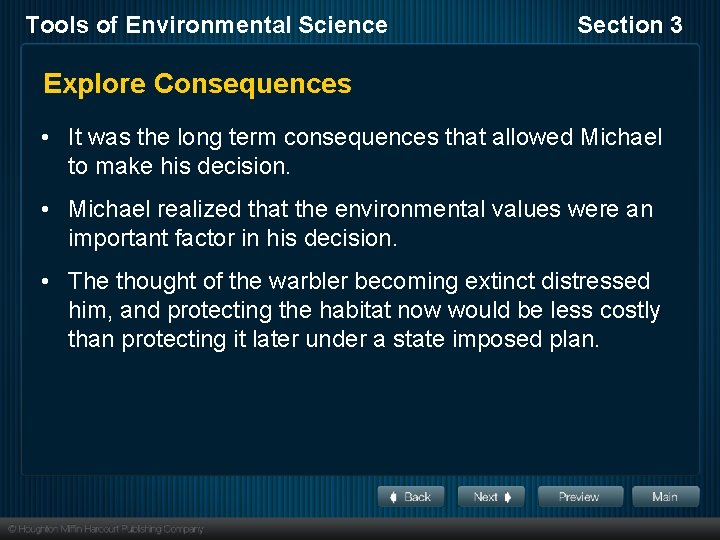 Tools of Environmental Science

Section 3

Explore Consequences

• It was the long term consequences that allowed Michael to make his decision.

• Michael realized that the environmental values were an important factor in his decision.

• The thought of the warbler becoming extinct distressed him, and protecting the habitat now would be less costly than protecting it later under a state imposed plan.

Back

Next

Preview

Main

© Houghton Mifflin Harcourt Publishing Company